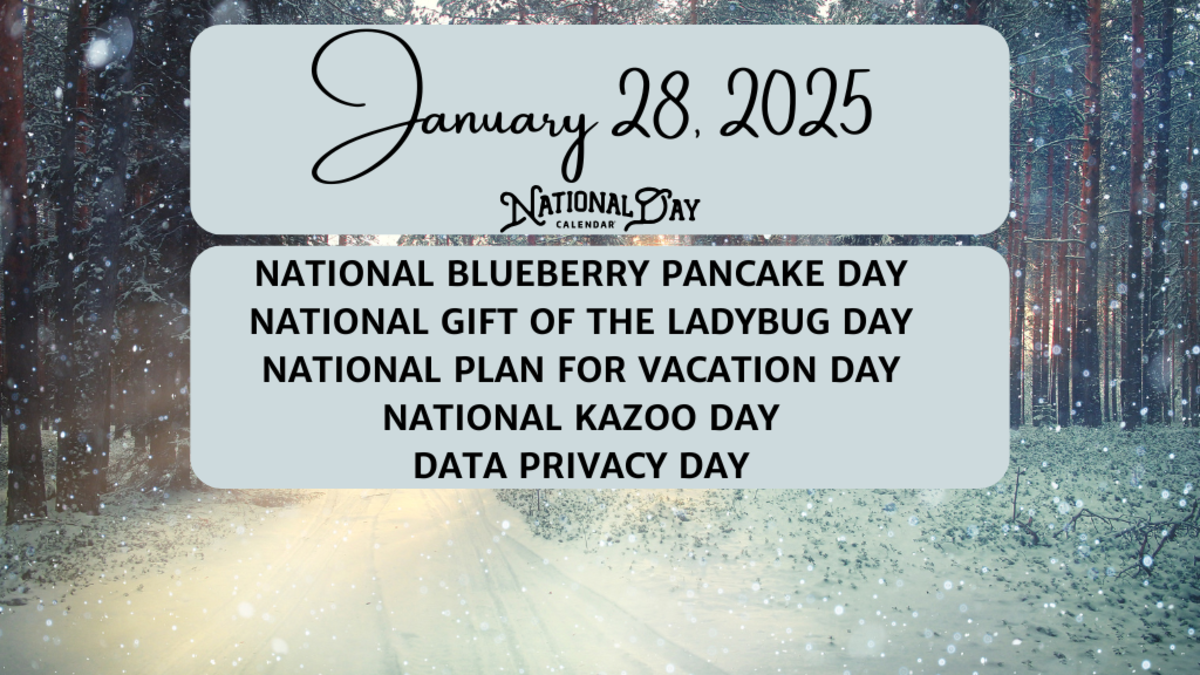 January 28, 2025

NATIONAL DAY CALENDAR

NATIONAL BLUEBERRY PANCAKE DAY
NATIONAL GIFT OF THE LADYBUG DAY
NATIONAL PLAN FOR VACATION DAY
NATIONAL KAZOO DAY
DATA PRIVACY DAY